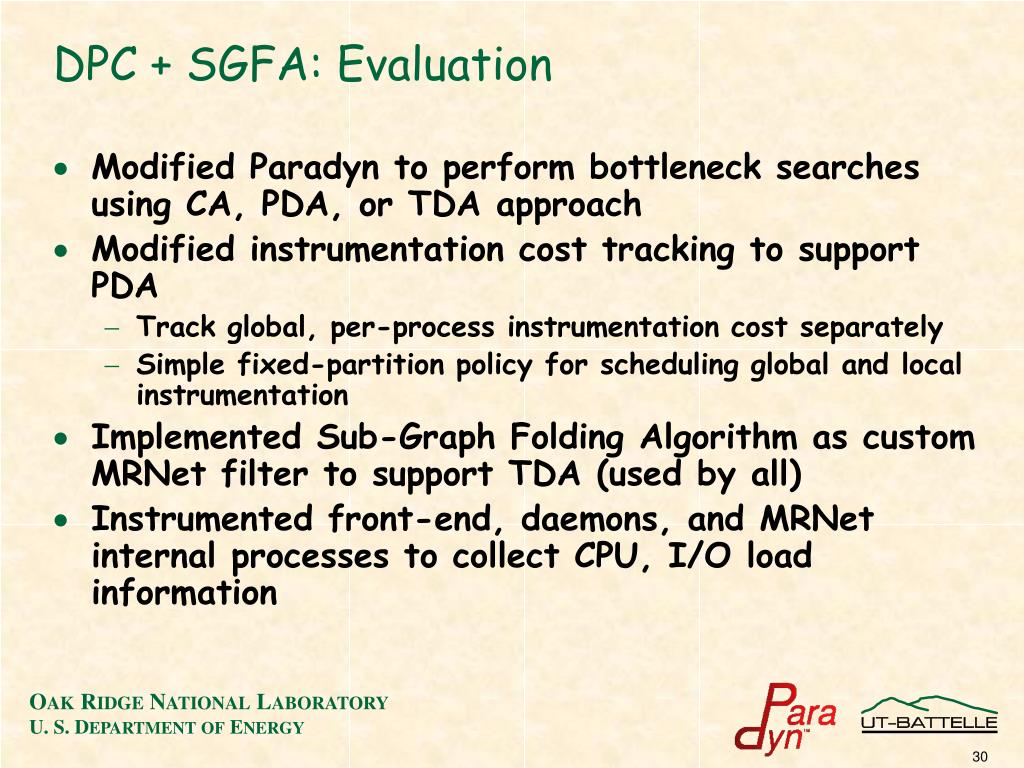 DPC + SGFA: Evaluation

• Modified Paradyn to perform bottleneck searches using CA, PDA, or TDA approach
• Modified instrumentation cost tracking to support PDA
– Track global, per-process instrumentation cost separately
– Simple fixed-partition policy for scheduling global and local instrumentation
• Implemented Sub-Graph Folding Algorithm as custom MRNet filter to support TDA (used by all)
• Instrumented front-end, daemons, and MRNet internal processes to collect CPU, I/O load information

OAK RIDGE NATIONAL LABORATORY
U. S. DEPARTMENT OF ENERGY

Paradyn™

UT-BATTELLE

30